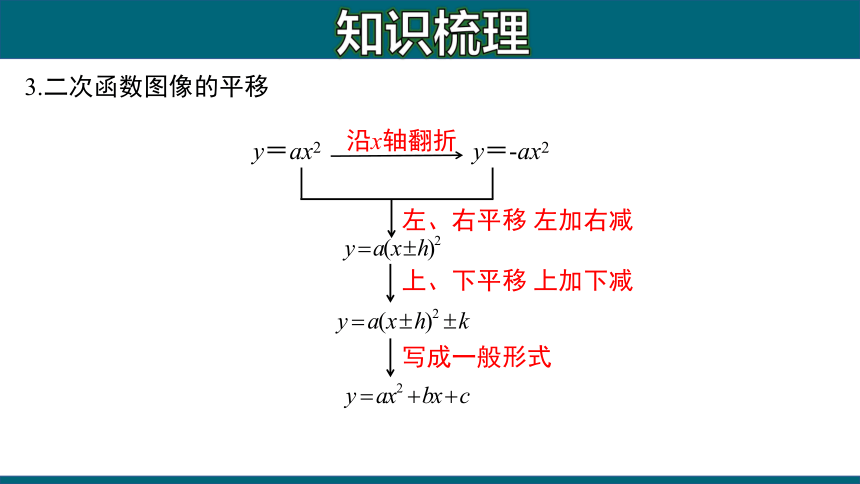 知识梳理

3.二次函数图像的平移

$y=ax^2$ 沿$x$轴翻折 $y=-ax^2$

左、右平移 左加右减

$y=a(x\pm h)^2$

上、下平移 上加下减

$y=a(x\pm h)^2\pm k$

写成一般形式

$y=ax^2+bx+c$